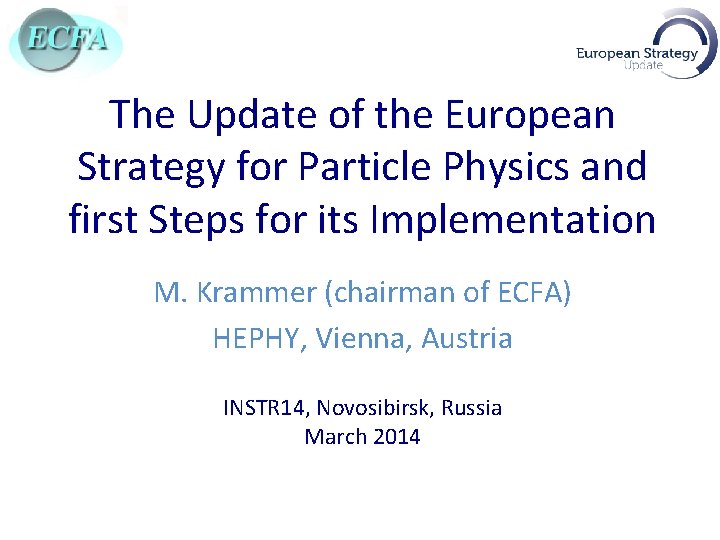 ECFA

European Strategy
Update

The Update of the European Strategy for Particle Physics and first Steps for its Implementation

M. Krammer (chairman of ECFA)

HEPHY, Vienna, Austria

INSTR14, Novosibirsk, Russia
March 2014